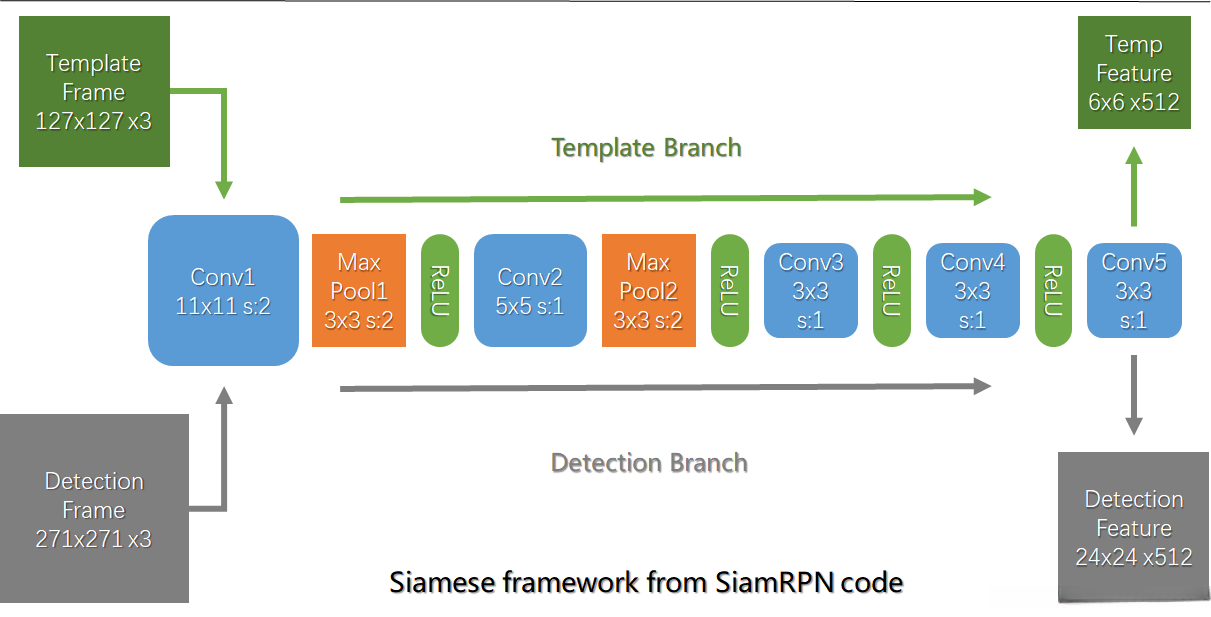 Template Frame 127x127 x3

Temp Feature 6x6 x512

Template Branch

Conv1 11x11 s:2

Max Pool1 3x3 s:2

ReLU

Conv2 5x5 s:1

Max Pool2 3x3 s:2

ReLU

Conv3 3x3 s:1

ReLU

Conv4 3x3 s:1

ReLU

Conv5 3x3 s:1

Detection Branch

Detection Frame 271x271 x3

Detection Feature 24x24 x512

Siamese framework from SiamRPN code